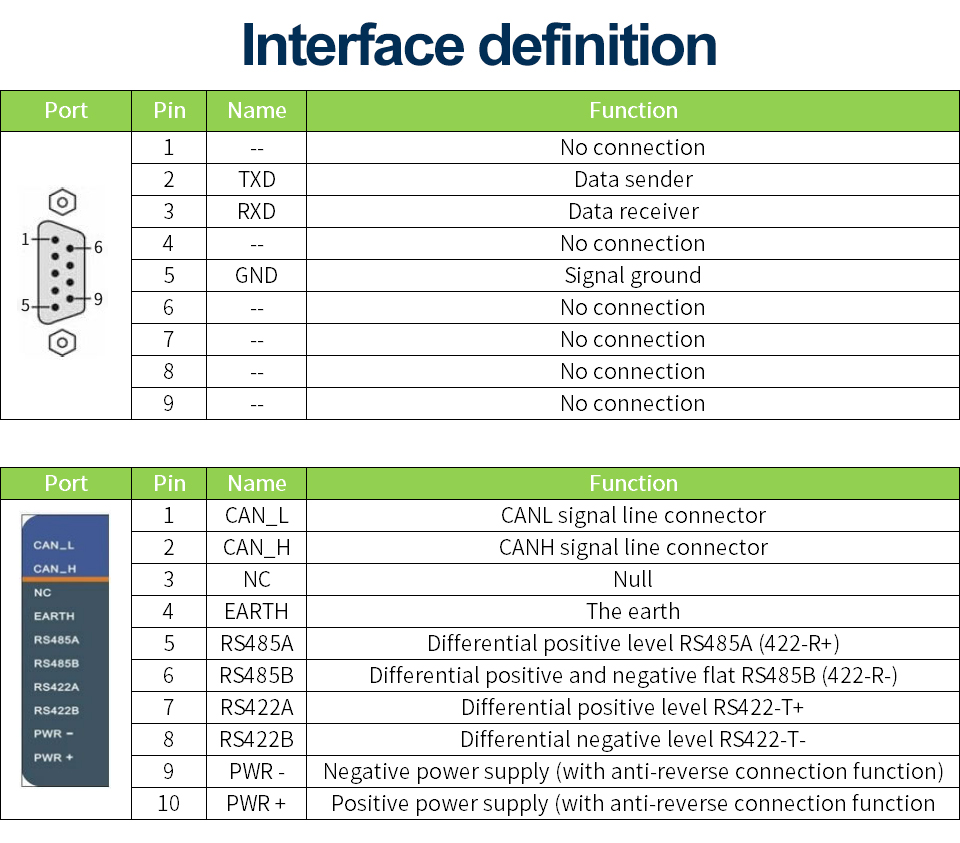 Interface definition

| Port | Pin | Name | Function |
|---|---|---|---|
| 1 6 5 9 | 1 | -- | No connection |
| | 2 | TXD | Data sender |
| | 3 | RXD | Data receiver |
| | 4 | -- | No connection |
| | 5 | GND | Signal ground |
| | 6 | -- | No connection |
| | 7 | -- | No connection |
| | 8 | -- | No connection |
| | 9 | -- | No connection |

| Port | Pin | Name | Function |
|---|---|---|---|
| CAN_L CAN_H NC EARTH RS485A RS485B RS422A RS422B PWR − PWR + | 1 | CAN_L | CANL signal line connector |
| | 2 | CAN_H | CANH signal line connector |
| | 3 | NC | Null |
| | 4 | EARTH | The earth |
| | 5 | RS485A | Differential positive level RS485A (422-R+) |
| | 6 | RS485B | Differential positive and negative flat RS485B (422-R-) |
| | 7 | RS422A | Differential positive level RS422-T+ |
| | 8 | RS422B | Differential negative level RS422-T- |
| | 9 | PWR - | Negative power supply (with anti-reverse connection function) |
| | 10 | PWR + | Positive power supply (with anti-reverse connection function |